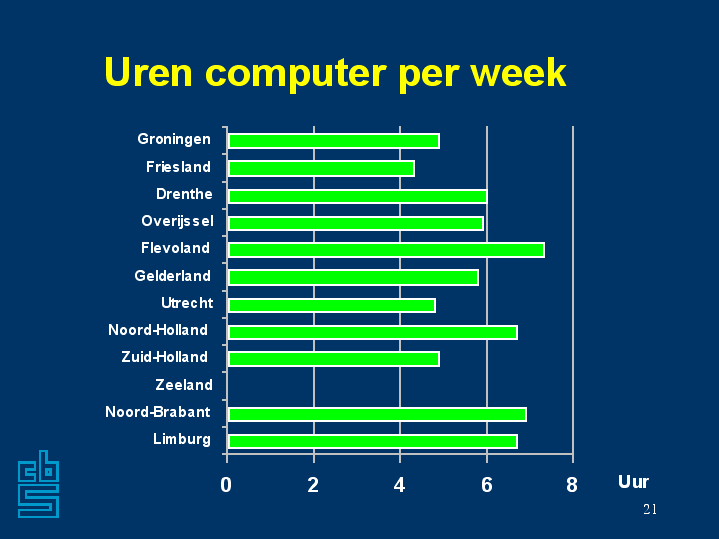 Uren computer per week

Groningen
Friesland
Drenthe
Overijssel
Flevoland
Gelderland
Utrecht
Noord-Holland
Zuid-Holland
Zeeland
Noord-Brabant
Limburg

0
2
4
6
8
Uur

cbs

21